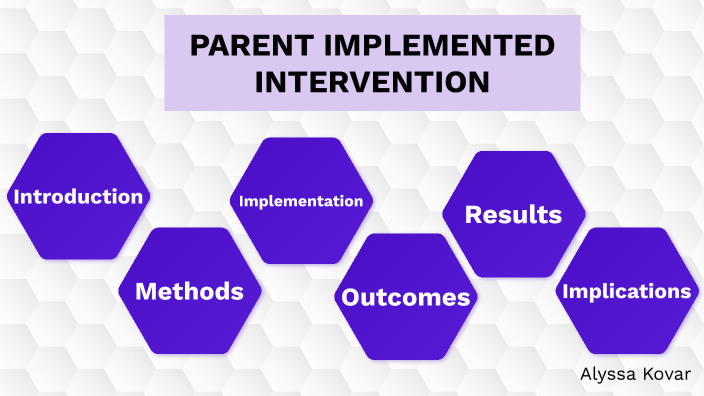 PARENT IMPLEMENTED INTERVENTION

Introduction

Methods

Implementation

Outcomes

Results

Implications

Alyssa Kovar